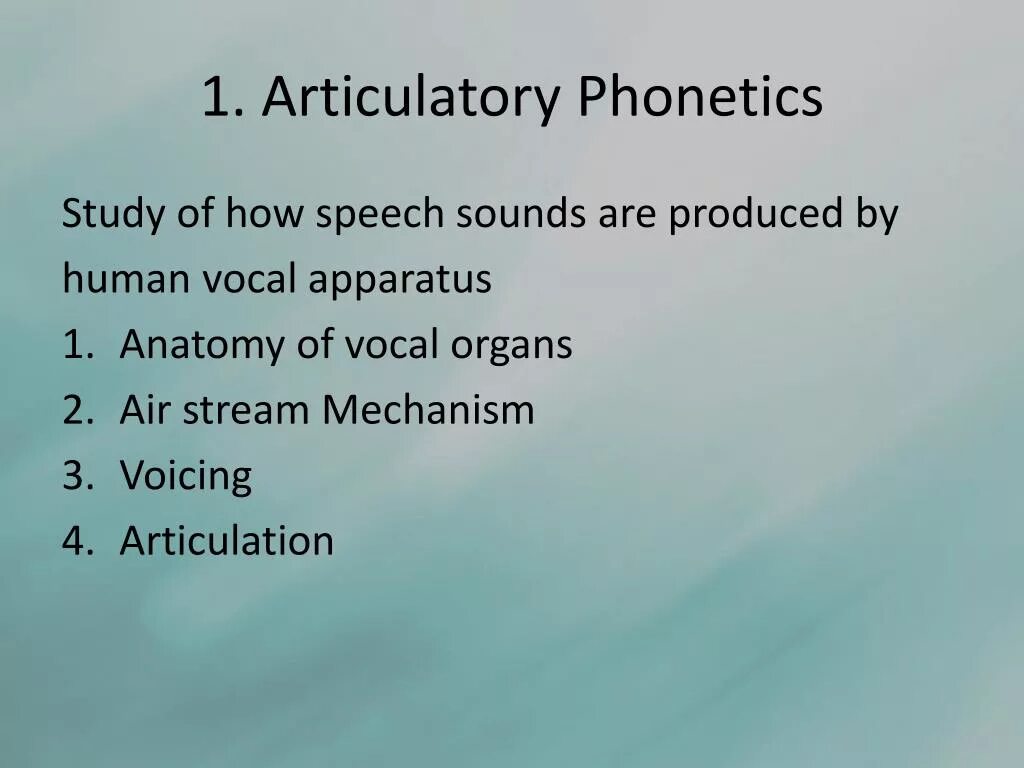 1. Articulatory Phonetics

Study of how speech sounds are produced by human vocal apparatus

1. Anatomy of vocal organs
2. Air stream Mechanism
3. Voicing
4. Articulation